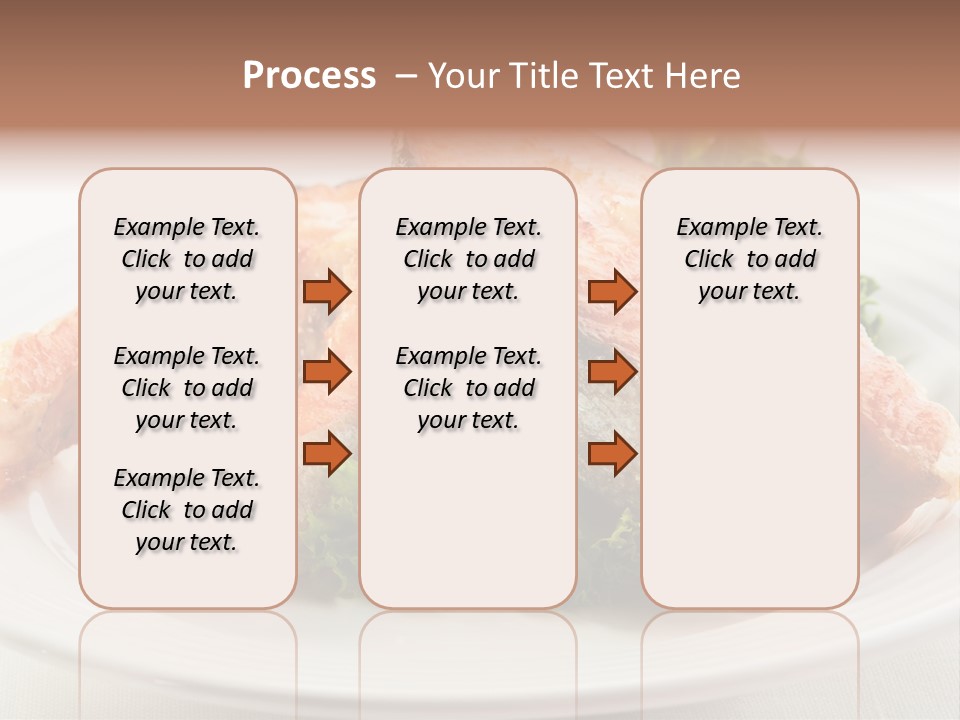 Process – Your Title Text Here

Example Text. Click to add your text.

Example Text. Click to add your text.

Example Text. Click to add your text.

Example Text. Click to add your text.

Example Text. Click to add your text.

Example Text. Click to add your text.